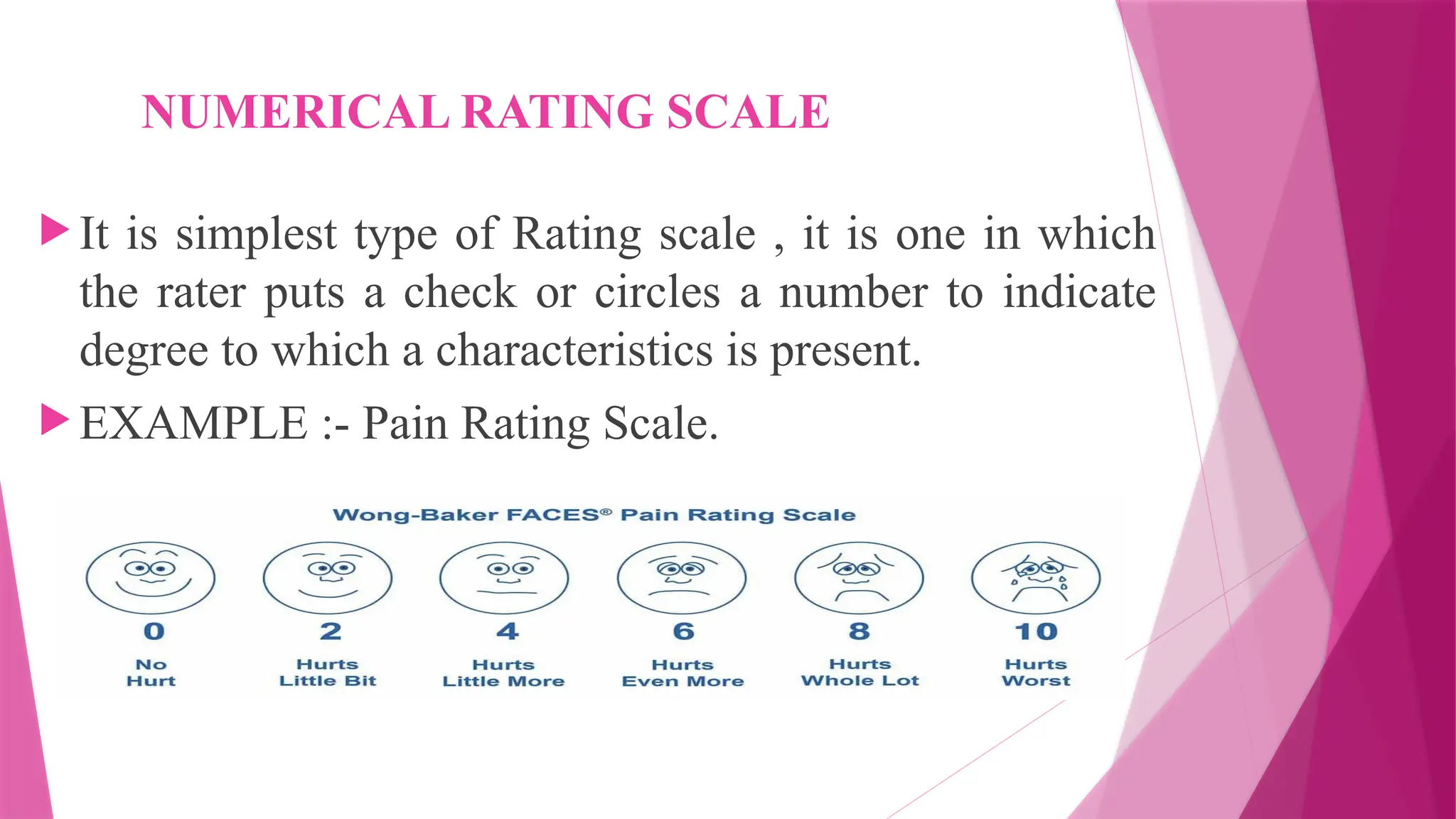 NUMERICAL RATING SCALE

It is simplest type of Rating scale , it is one in which the rater puts a check or circles a number to indicate degree to which a characteristics is present.

EXAMPLE :- Pain Rating Scale.

Wong-Baker FACES® Pain Rating Scale

0
No Hurt

2
Hurts Little Bit

4
Hurts Little More

6
Hurts Even More

8
Hurts Whole Lot

10
Hurts Worst